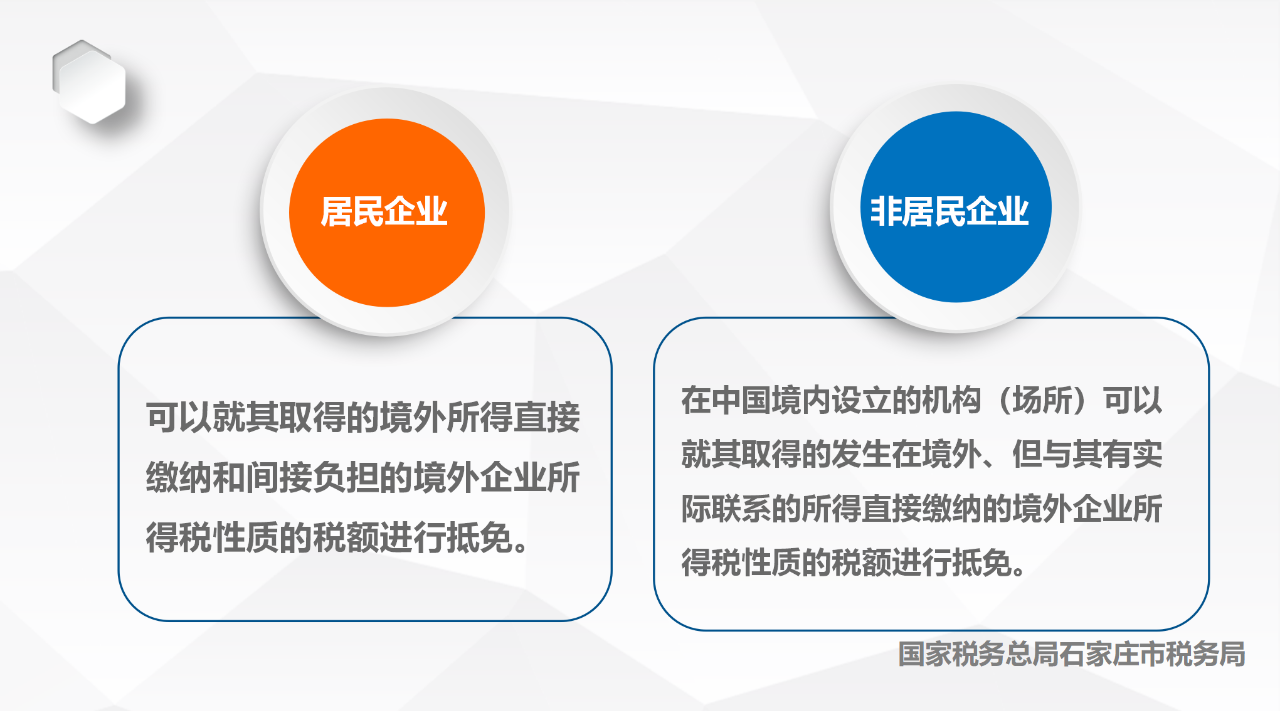 居民企业

可以就其取得的境外所得直接缴纳和间接负担的境外企业所得税性质的税额进行抵免。

非居民企业

在中国境内设立的机构（场所）可以就其取得的发生在境外、但与其有实际联系的所得直接缴纳的境外企业所得税性质的税额进行抵免。

国家税务总局石家庄市税务局